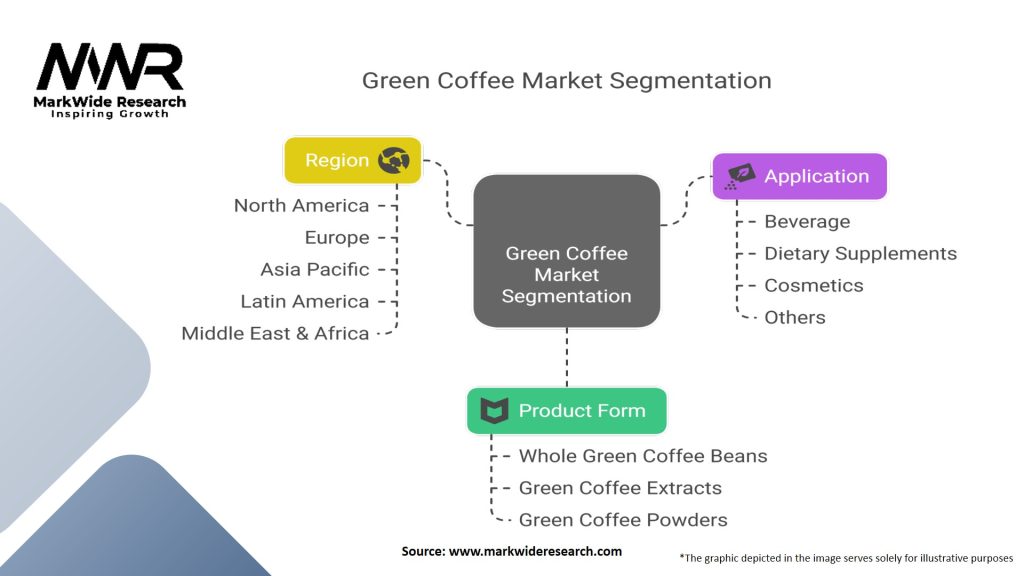 MWR
MarkWide Research
Inspiring Growth

Green Coffee Market Segmentation

Region
North America
Europe
Asia Pacific
Latin America
Middle East & Africa

Green Coffee Market Segmentation

Application
Beverage
Dietary Supplements
Cosmetics
Others

Product Form
Whole Green Coffee Beans
Green Coffee Extracts
Green Coffee Powders

Source: www.markwideresearch.com

*The graphic depicted in the image serves solely for illustrative purposes